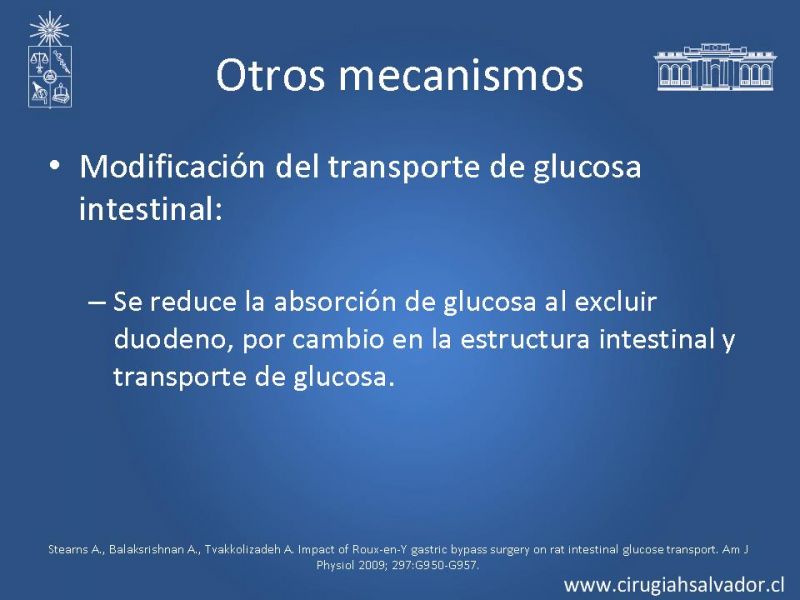 Otros mecanismos

• Modificación del transporte de glucosa intestinal:

– Se reduce la absorción de glucosa al excluir duodeno, por cambio en la estructura intestinal y transporte de glucosa.

Stearns A., Balaksrishnan A., Tvakkolizadeh A. Impact of Roux-en-Y gastric bypass surgery on rat intestinal glucose transport. Am J Physiol 2009; 297:G950-G957.

www.cirugiahsalvador.cl